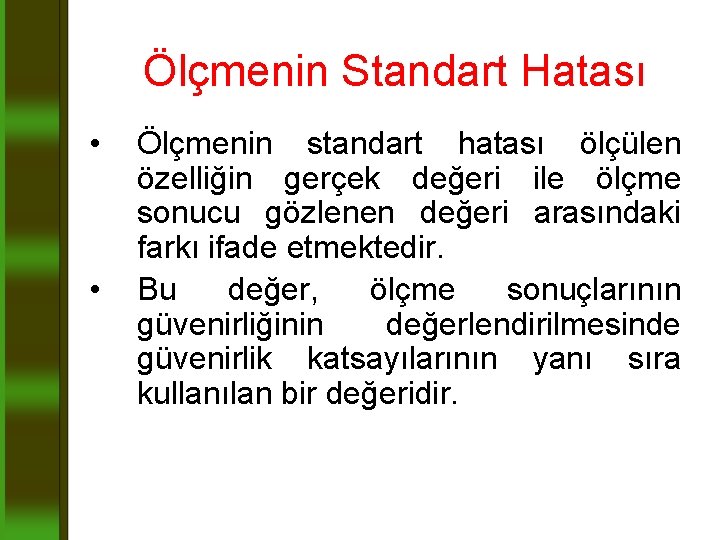 Ölçmenin Standart Hatası

• Ölçmenin standart hatası ölçülen özelliğin gerçek değeri ile ölçme sonucu gözlenen değeri arasındaki farkı ifade etmektedir.

• Bu değer, ölçme sonuçlarının güvenirliğinin değerlendirilmesinde güvenirlik katsayılarının yanı sıra kullanılan bir değeridir.